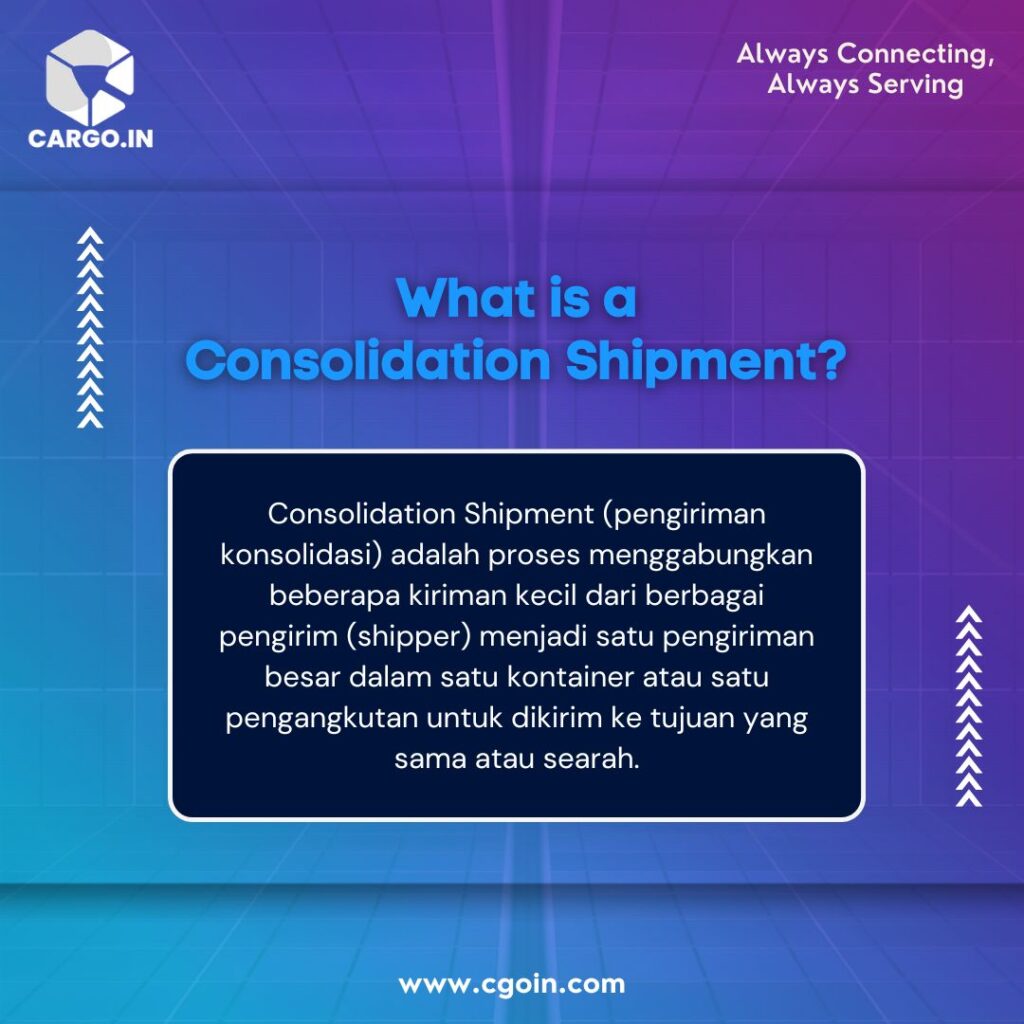 CARGO.IN

Always Connecting,
Always Serving

What is a
Consolidation Shipment?

Consolidation Shipment (pengiriman konsolidasi) adalah proses menggabungkan beberapa kiriman kecil dari berbagai pengirim (shipper) menjadi satu pengiriman besar dalam satu kontainer atau satu pengangkutan untuk dikirim ke tujuan yang sama atau searah.

www.cgoin.com